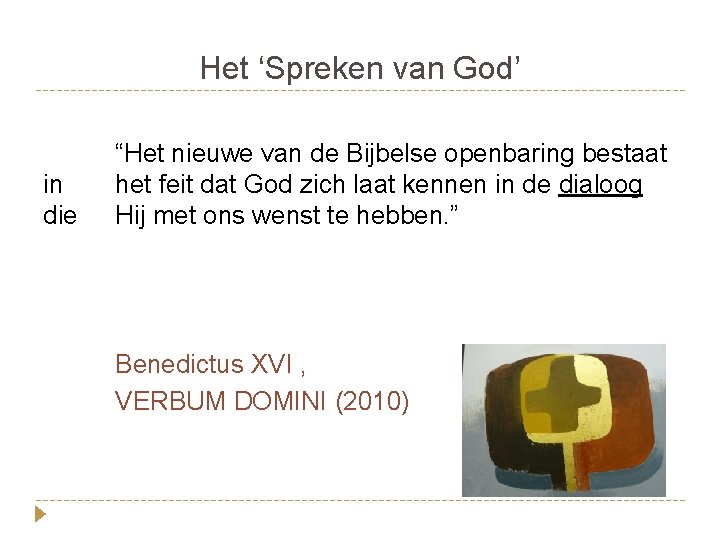 Het ‘Spreken van God’

“Het nieuwe van de Bijbelse openbaring bestaat in het feit dat God zich laat kennen in de dialoog die Hij met ons wenst te hebben.”

Benedictus XVI ,
VERBUM DOMINI (2010)